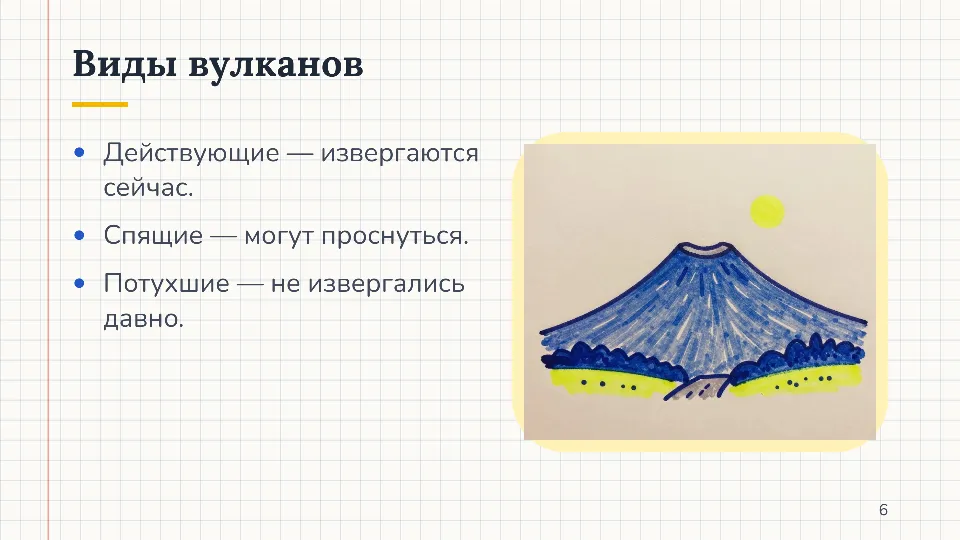 Виды вулканов

• Действующие — извергаются сейчас.

• Спящие — могут проснуться.

• Потухшие — не извергались давно.

6